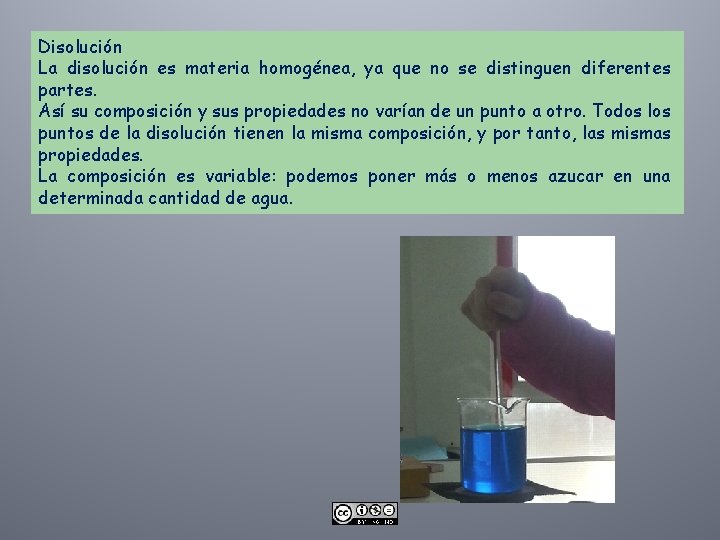 Disolución
La disolución es materia homogénea, ya que no se distinguen diferentes partes.
Así su composición y sus propiedades no varían de un punto a otro. Todos los puntos de la disolución tienen la misma composición, y por tanto, las mismas propiedades.
La composición es variable: podemos poner más o menos azucar en una determinada cantidad de agua.

cc BY NC ND